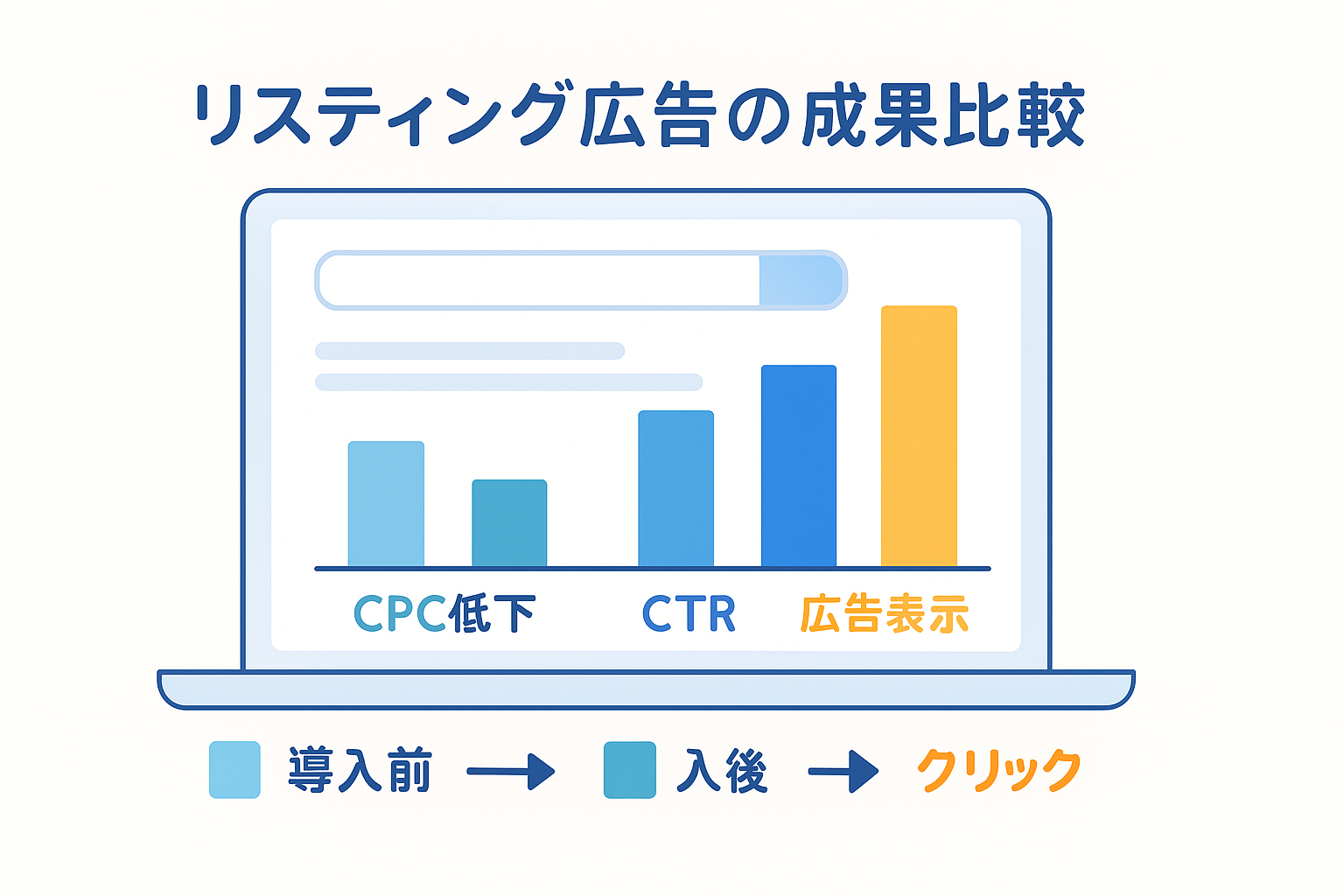 リスティング広告の成果比較

CPC低下　CTR　広告表示

導入前 → 入後 → クリック